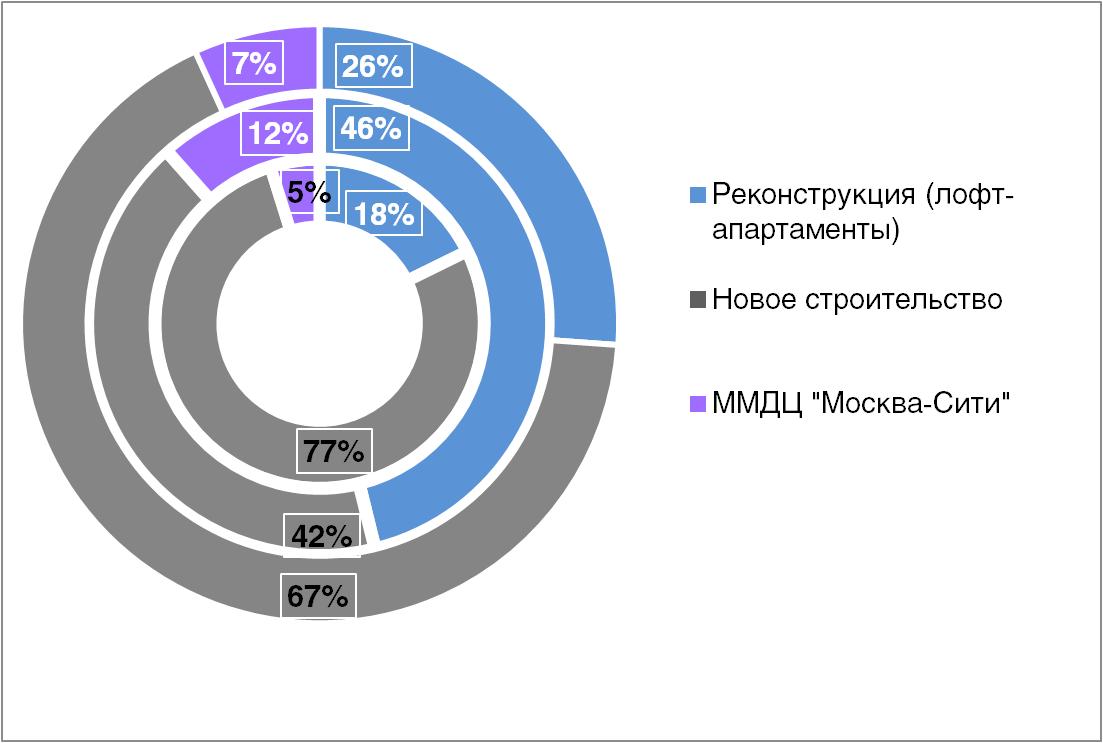 7%
26%
12%
46%
5%
18%
77%
42%
67%

Реконструкция (лофт-апартаменты)

Новое строительство

ММДЦ "Москва-Сити"